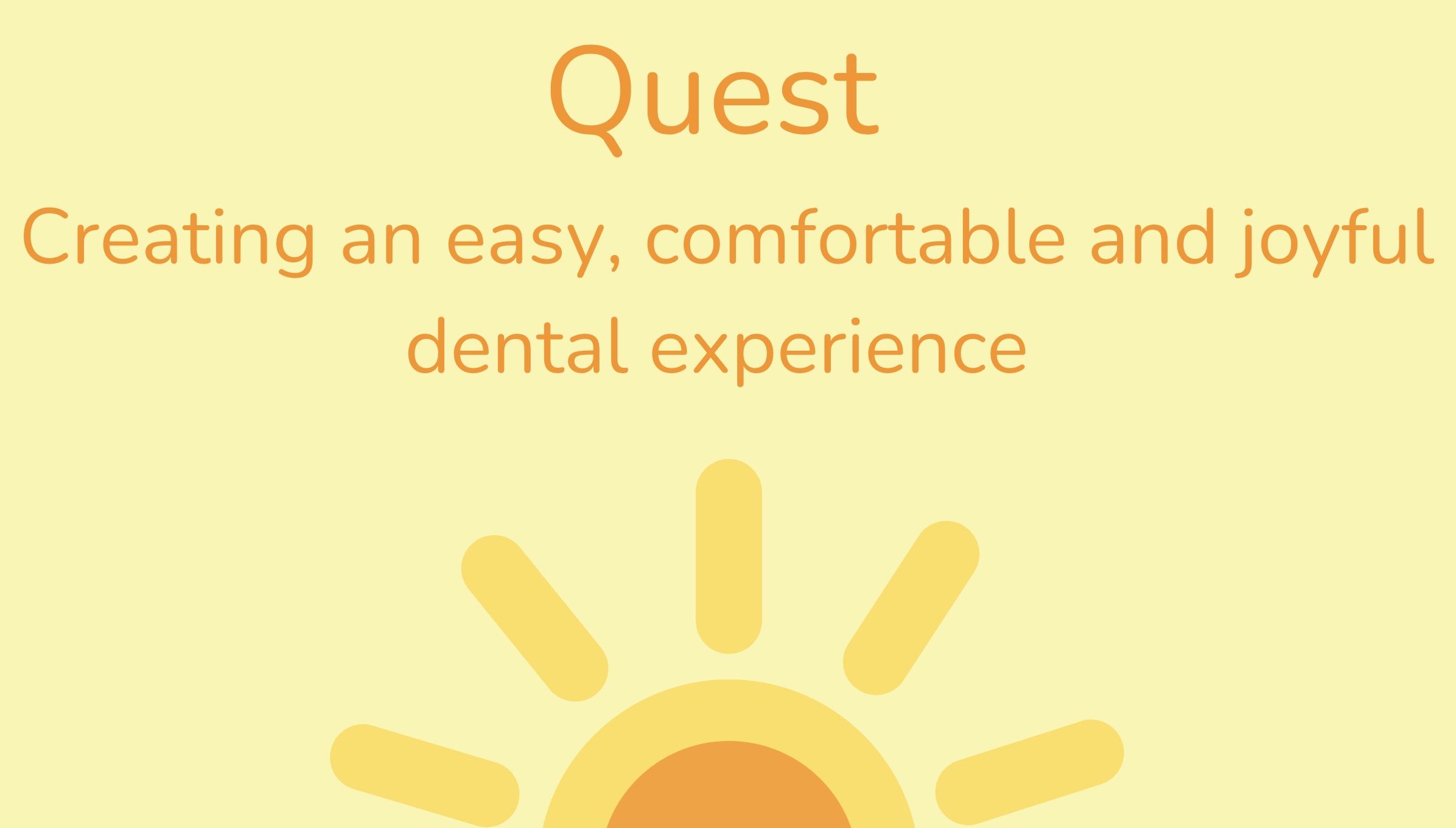 Quest

Creating an easy, comfortable and joyful dental experience